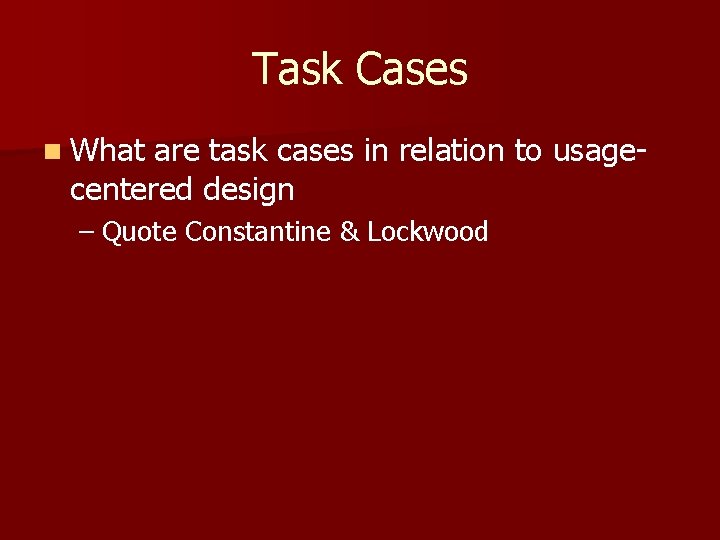 Task Cases

What are task cases in relation to usage-centered design

– Quote Constantine & Lockwood